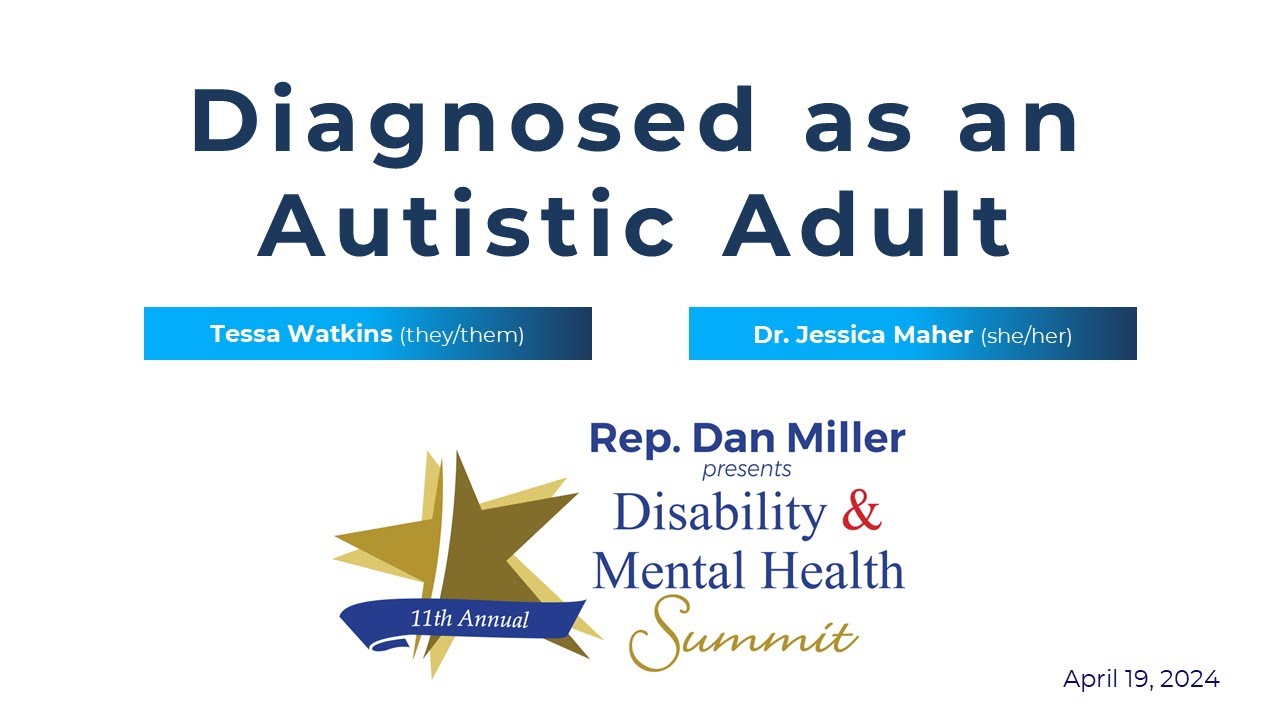 Diagnosed as an Autistic Adult

Tessa Watkins (they/them)

Dr. Jessica Maher (she/her)

Rep. Dan Miller
presents
Disability &
Mental Health
Summit

11th Annual

April 19, 2024